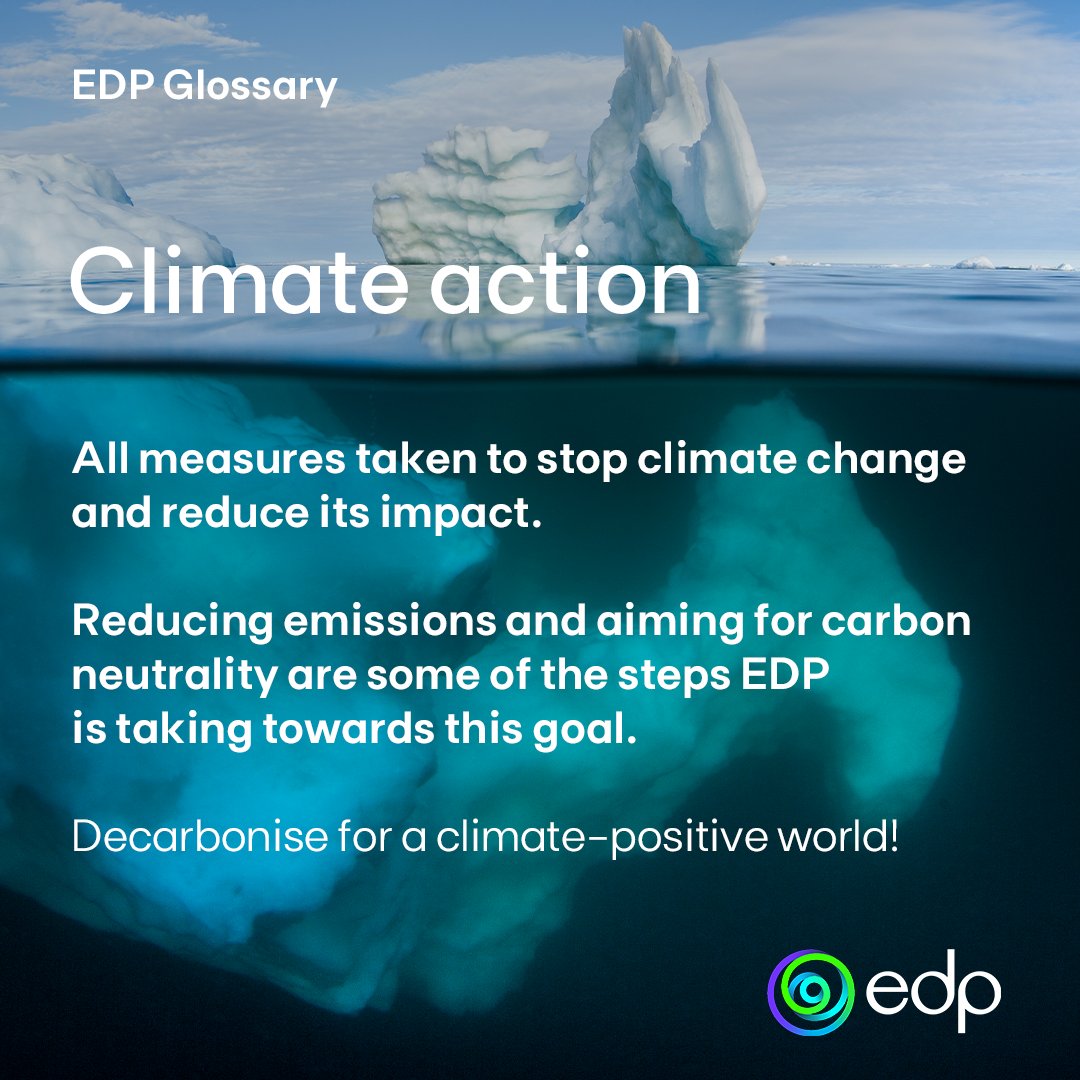 EDP Glossary

Climate action

All measures taken to stop climate change and reduce its impact.

Reducing emissions and aiming for carbon neutrality are some of the steps EDP is taking towards this goal.

Decarbonise for a climate-positive world!

edp